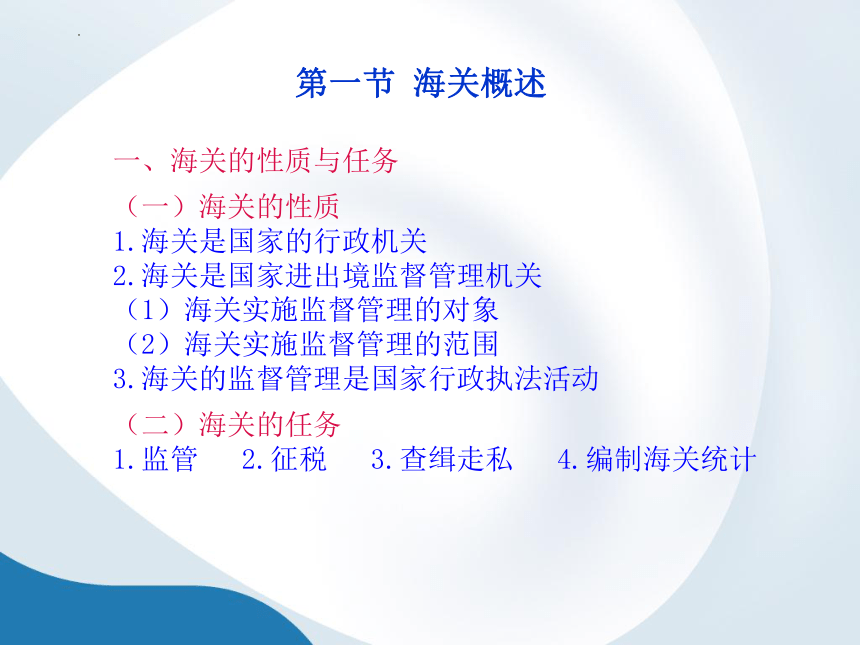 第一节 海关概述

一、海关的性质与任务

（一）海关的性质
1.海关是国家的行政机关
2.海关是国家进出境监督管理机关
（1）海关实施监督管理的对象
（2）海关实施监督管理的范围
3.海关的监督管理是国家行政执法活动

（二）海关的任务
1.监管 2.征税 3.查缉走私 4.编制海关统计